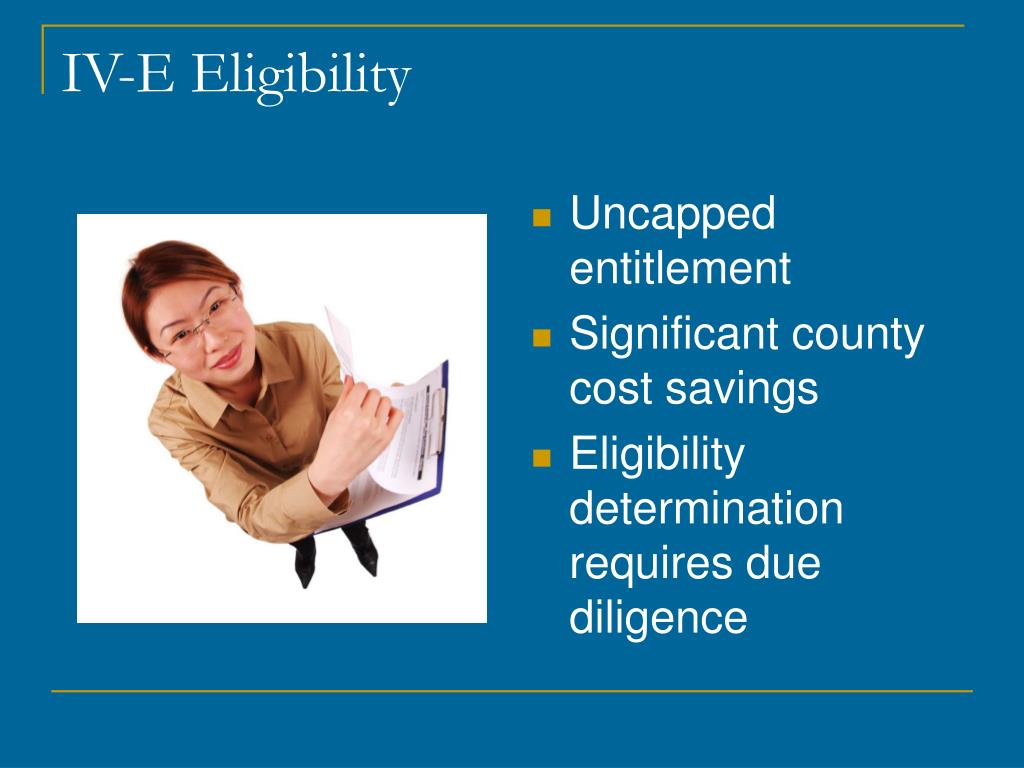 IV-E Eligibility

- Uncapped entitlement
- Significant county cost savings
- Eligibility determination requires due diligence